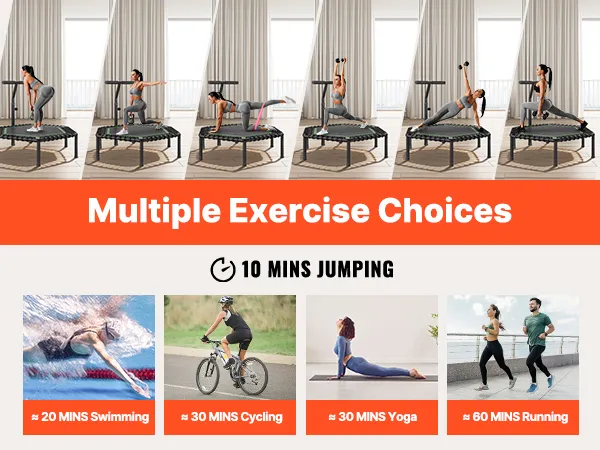 Multiple Exercise Choices

10 MINS JUMPING

≈ 20 MINS Swimming

≈ 30 MINS Cycling

≈ 30 MINS Yoga

≈ 60 MINS Running